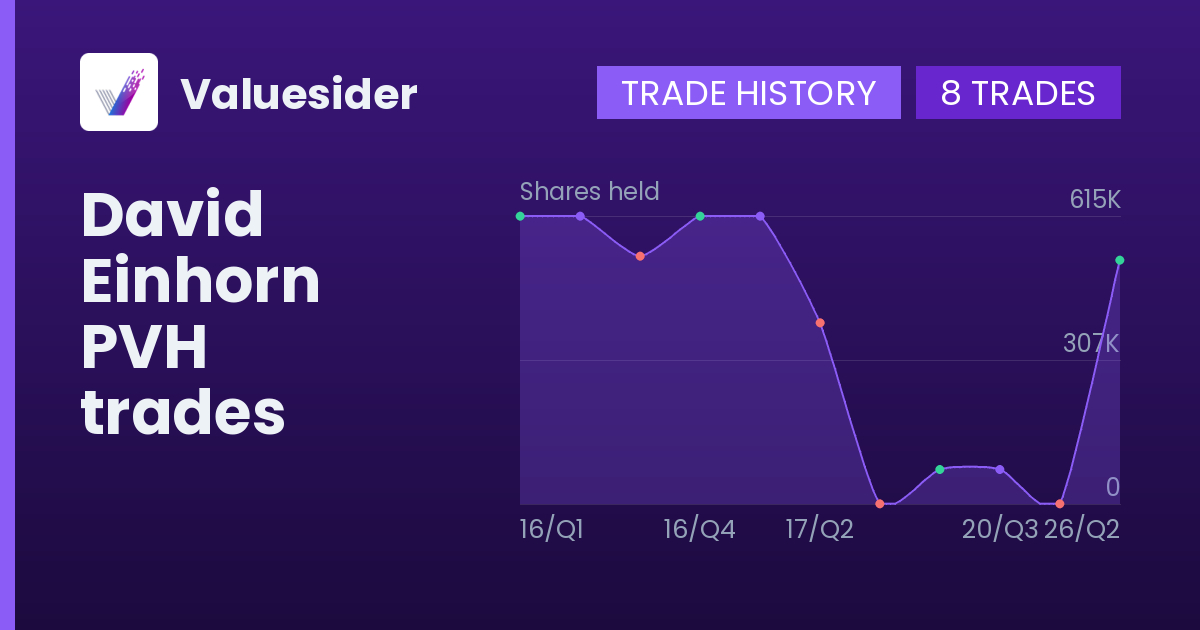 Valuesider

TRADE HISTORY 8 TRADES

David Einhorn PVH trades

Shares held

615K

307K

0

16/Q1 16/Q4 17/Q2 20/Q3 26/Q2